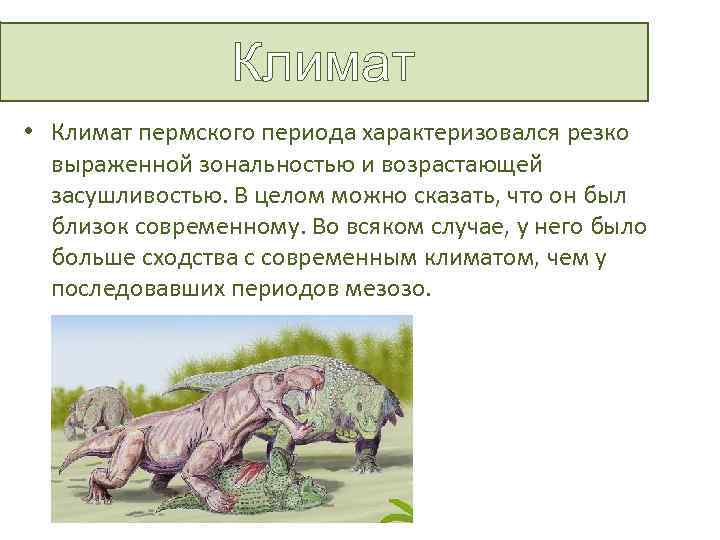 Климат

• Климат пермского периода характеризовался резко выраженной зональностью и возрастающей засушливостью. В целом можно сказать, что он был близок современному. Во всяком случае, у него было больше сходства с современным климатом, чем у последовавших периодов мезозо.